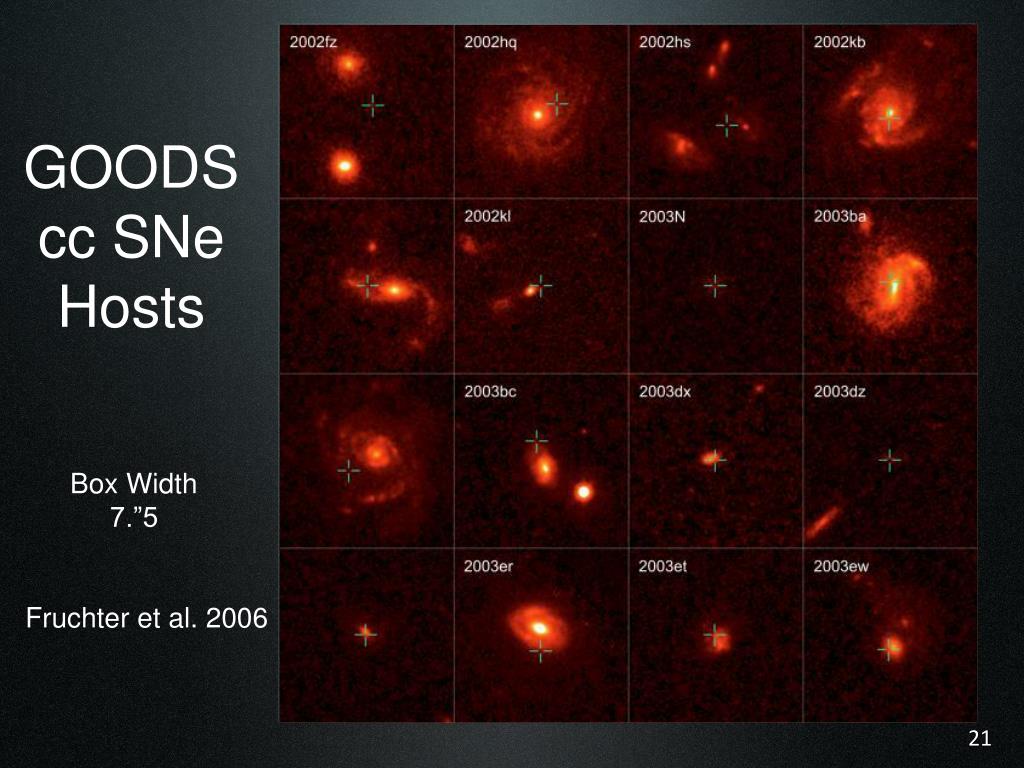 GOODS cc SNe Hosts

Box Width 7.”5

Fruchter et al. 2006

2002fz

2002hq

2002hs

2002kb

2002kl

2003N

2003ba

2003bc

2003dx

2003dz

2003er

2003et

2003ew

21